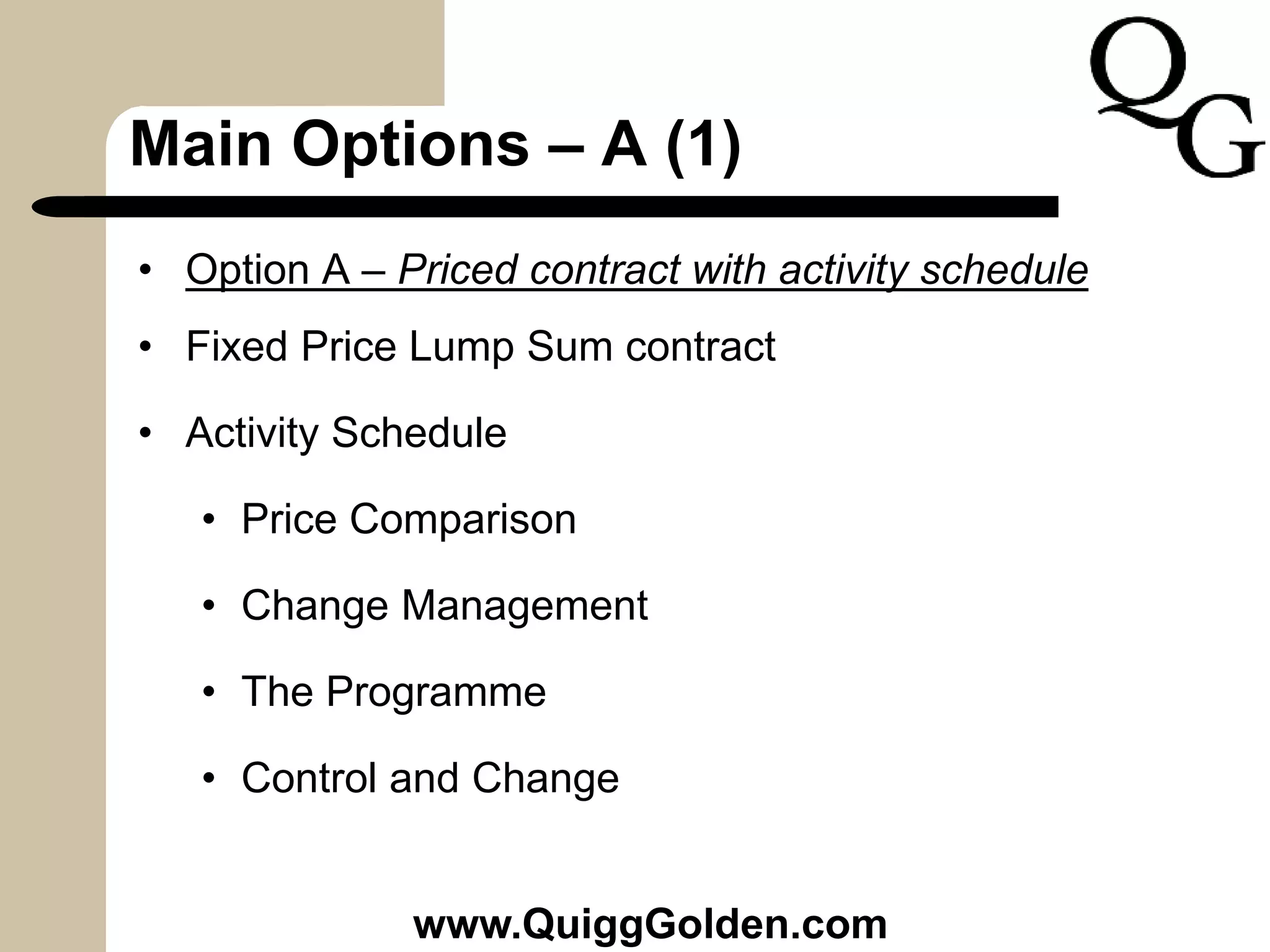 QG

Main Options – A (1)

• Option A – Priced contract with activity schedule
• Fixed Price Lump Sum contract
• Activity Schedule
  • Price Comparison
  • Change Management
  • The Programme
  • Control and Change

www.QuiggGolden.com